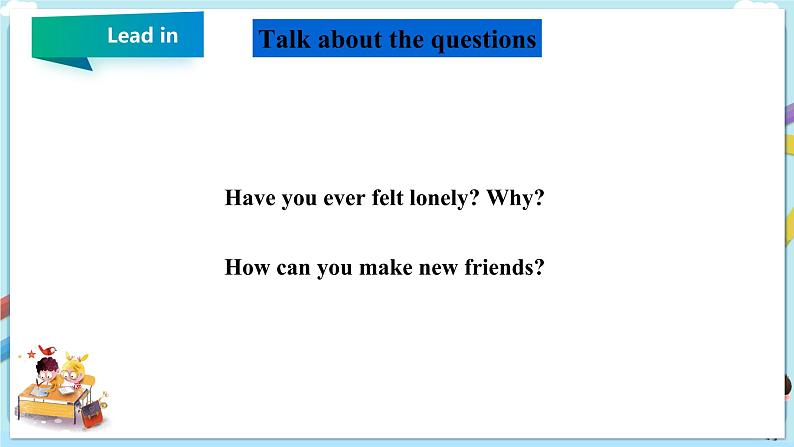 Lead in

Talk about the questions

Have you ever felt lonely? Why?

How can you make new friends?